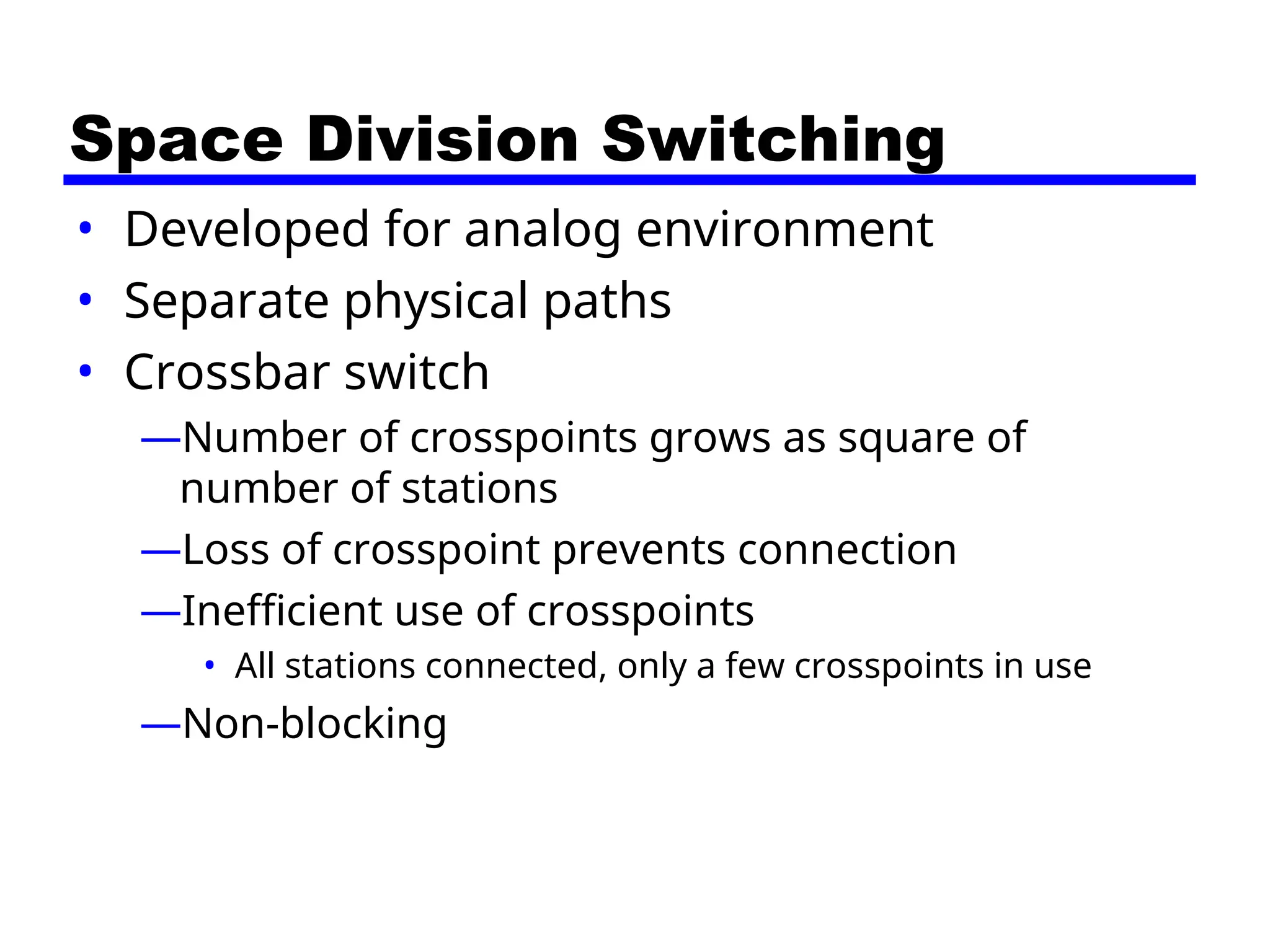 Space Division Switching

• Developed for analog environment
• Separate physical paths
• Crossbar switch
—Number of crosspoints grows as square of number of stations
—Loss of crosspoint prevents connection
—Inefficient use of crosspoints
• All stations connected, only a few crosspoints in use
—Non-blocking